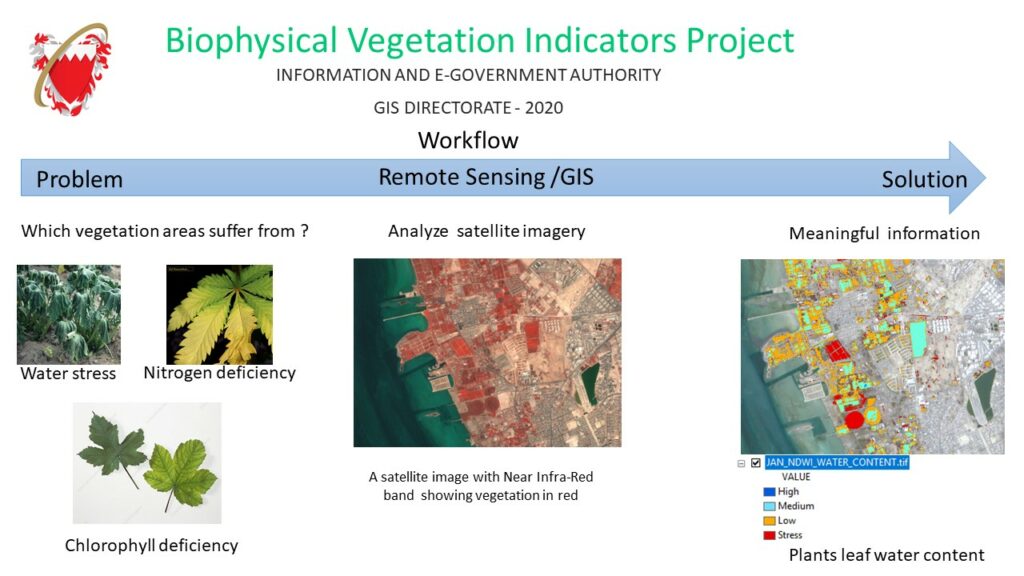 Biophysical Vegetation Indicators Project

INFORMATION AND E-GOVERNMENT AUTHORITY

GIS DIRECTORATE - 2020

Workflow

Problem

Remote Sensing /GIS

Solution

Which vegetation areas suffer from ?

Water stress

Nitrogen deficiency

Chlorophyll deficiency

Analyze satellite imagery

A satellite image with Near Infra-Red band showing vegetation in red

Meaningful information

JAN_NDWI_WATER_CONTENT.tif

VALUE

High

Medium

Low

Stress

Plants leaf water content